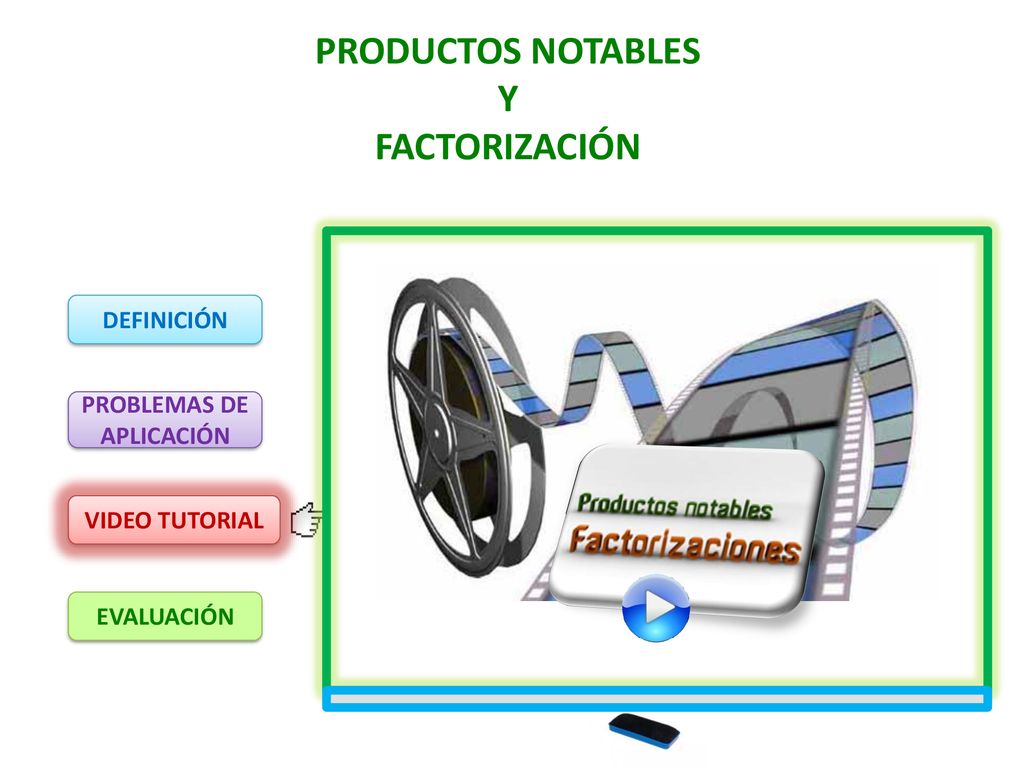 PRODUCTOS NOTABLES
Y
FACTORIZACIÓN

DEFINICIÓN

PROBLEMAS DE APLICACIÓN

VIDEO TUTORIAL

EVALUACIÓN

Productos notables
Factorizaciones